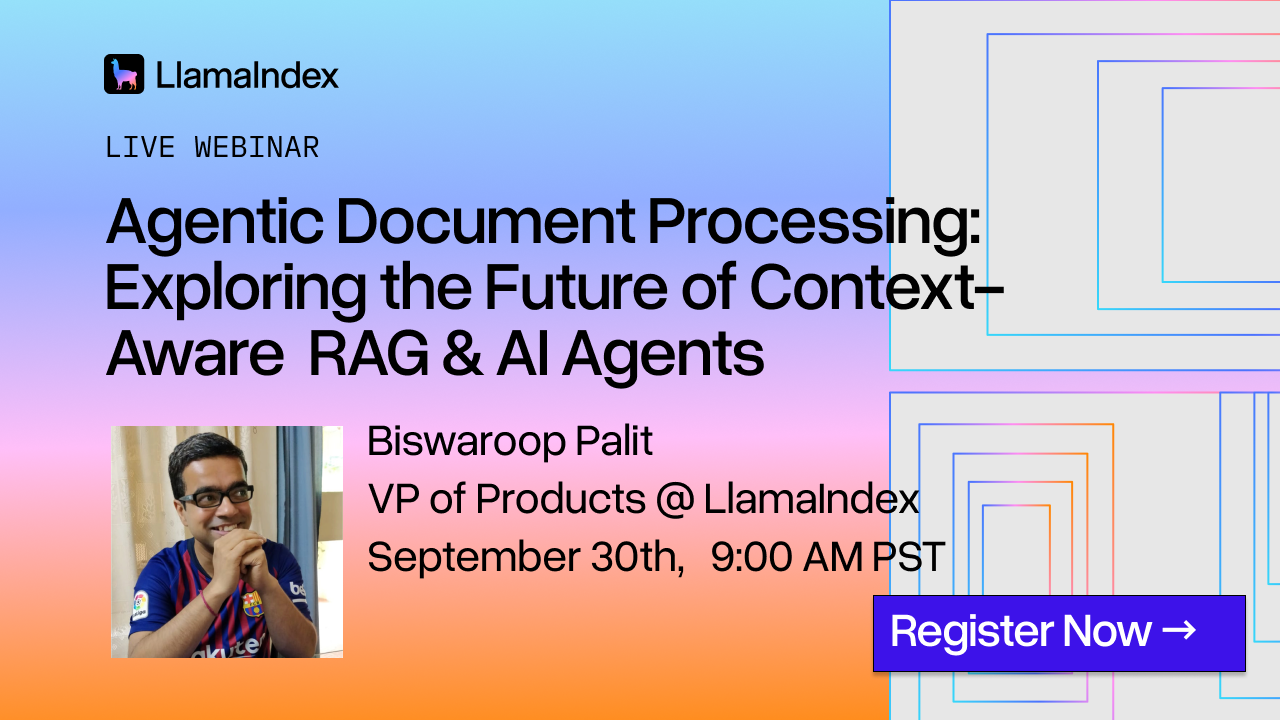 LlamaIndex

LIVE WEBINAR

Agentic Document Processing: Exploring the Future of Context-Aware RAG & AI Agents

Biswaroop Palit
VP of Products @ LlamaIndex
September 30th, 9:00 AM PST

Register Now →